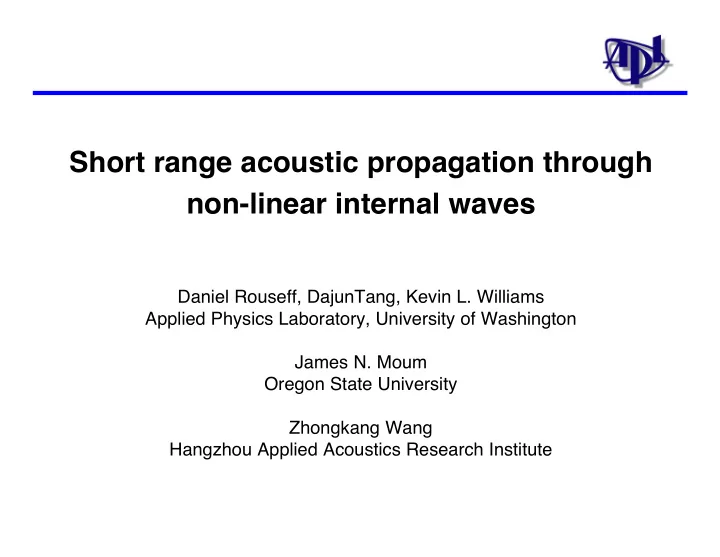 APL

Short range acoustic propagation through non-linear internal waves

Daniel Rouseff, DajunTang, Kevin L. Williams
Applied Physics Laboratory, University of Washington

James N. Moum
Oregon State University

Zhongkang Wang
Hangzhou Applied Acoustics Research Institute